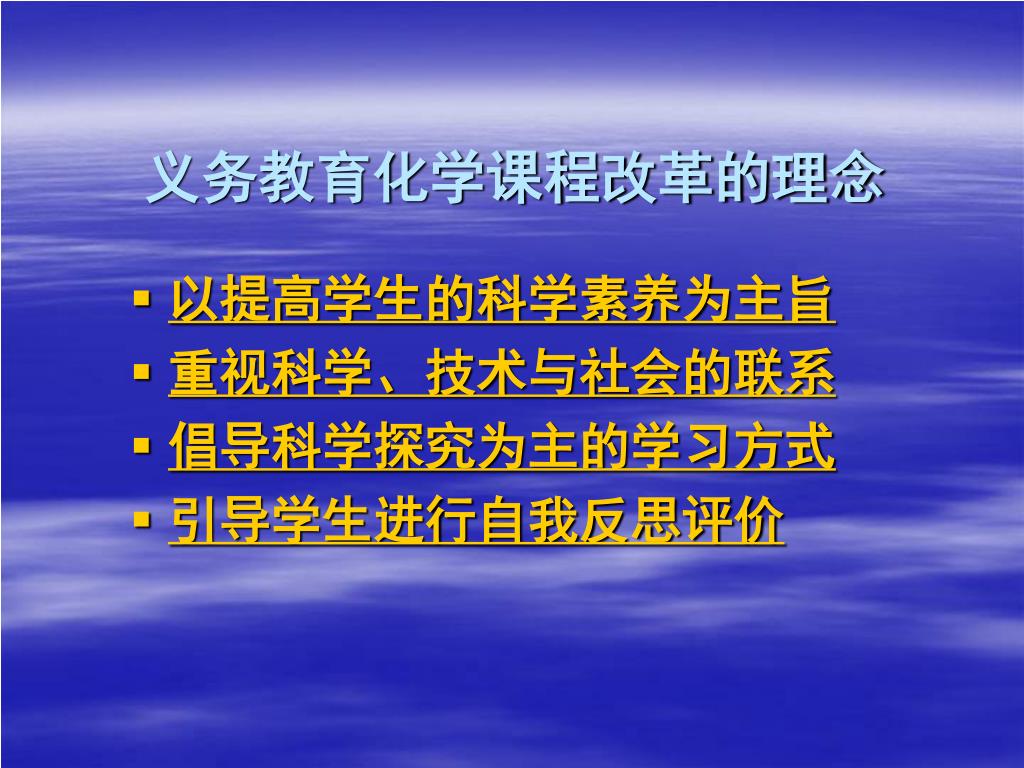 义务教育化学课程改革的理念

▪ 以提高学生的科学素养为主旨
▪ 重视科学、技术与社会的联系
▪ 倡导科学探究为主的学习方式
▪ 引导学生进行自我反思评价